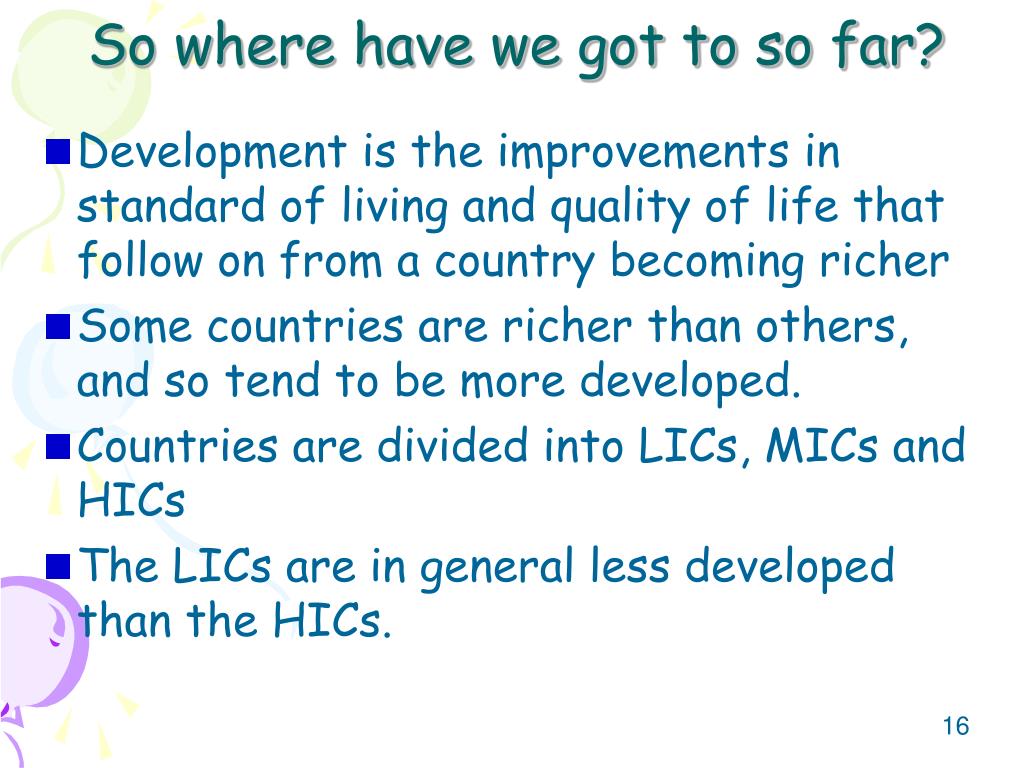 So where have we got to so far?

Development is the improvements in standard of living and quality of life that follow on from a country becoming richer

Some countries are richer than others, and so tend to be more developed.

Countries are divided into LICs, MICs and HICs

The LICs are in general less developed than the HICs.

16